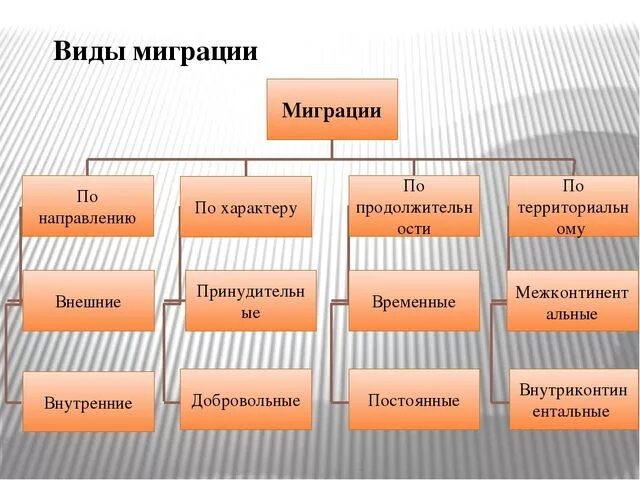 Виды миграции

Миграции

По направлению

По характеру

По продолжительности

По территориальному

Внешние

Принудительные

Временные

Межконтинентальные

Внутренние

Добровольные

Постоянные

Внутриконтинентальные